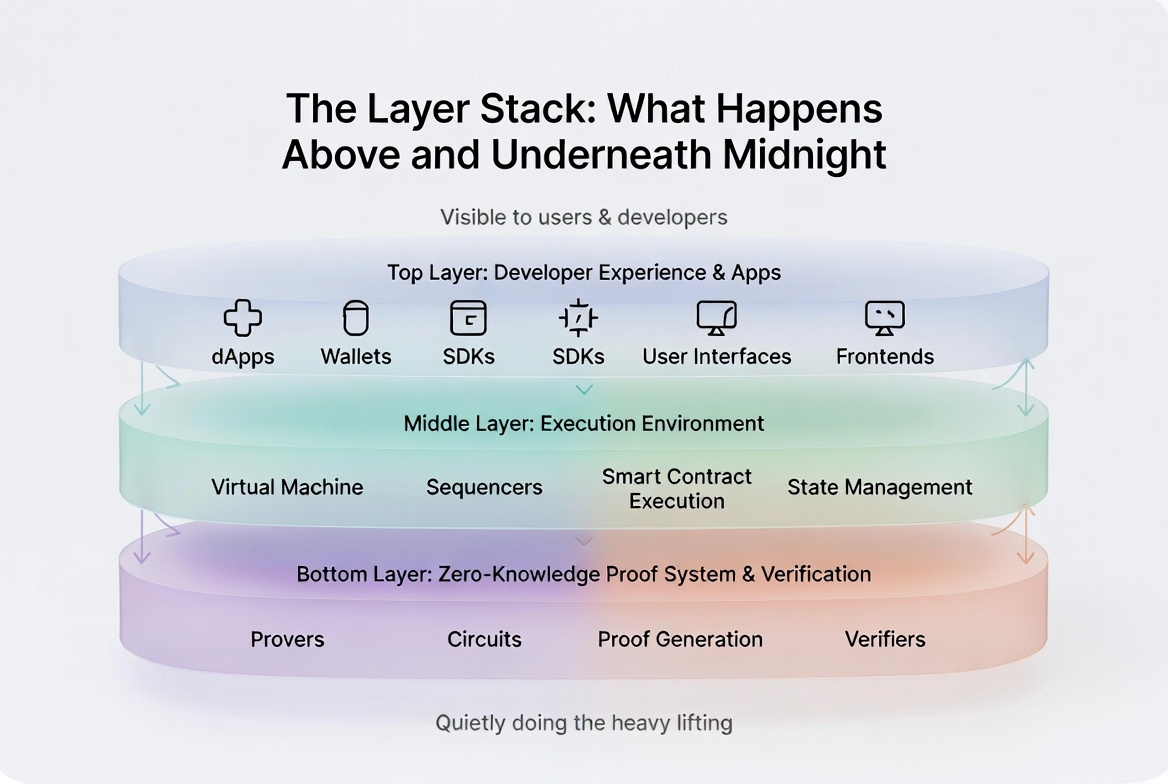 The Layer Stack: What Happens Above and Underneath Midnight

Visible to users & developers

Top Layer: Developer Experience & Apps

dApps Wallets SDKs SDKs User Interfaces Frontends

Middle Layer: Execution Environment

Virtual Machine Sequencers Smart Contract Execution State Management

Bottom Layer: Zero-Knowledge Proof System & Verification

Provers Circuits Proof Generation Verifiers

Quietly doing the heavy lifting